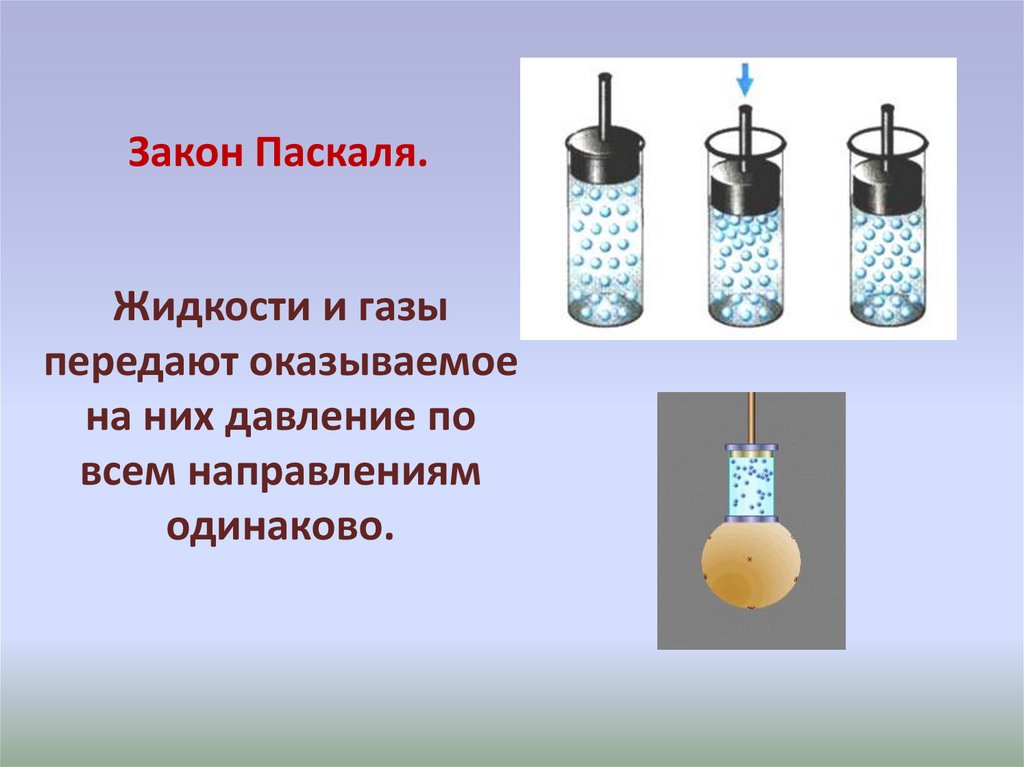 Закон Паскаля.

Жидкости и газы передают оказываемое на них давление по всем направлениям одинаково.